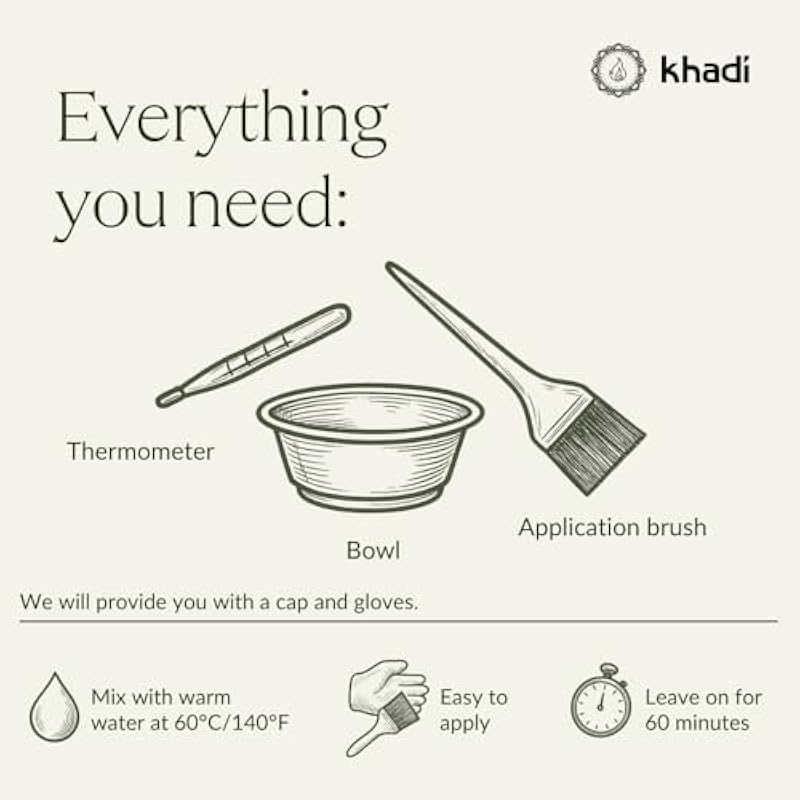 khadi

Everything you need:

Thermometer

Bowl

Application brush

We will provide you with a cap and gloves.

Mix with warm water at 60°C/140°F

Easy to apply

Leave on for 60 minutes